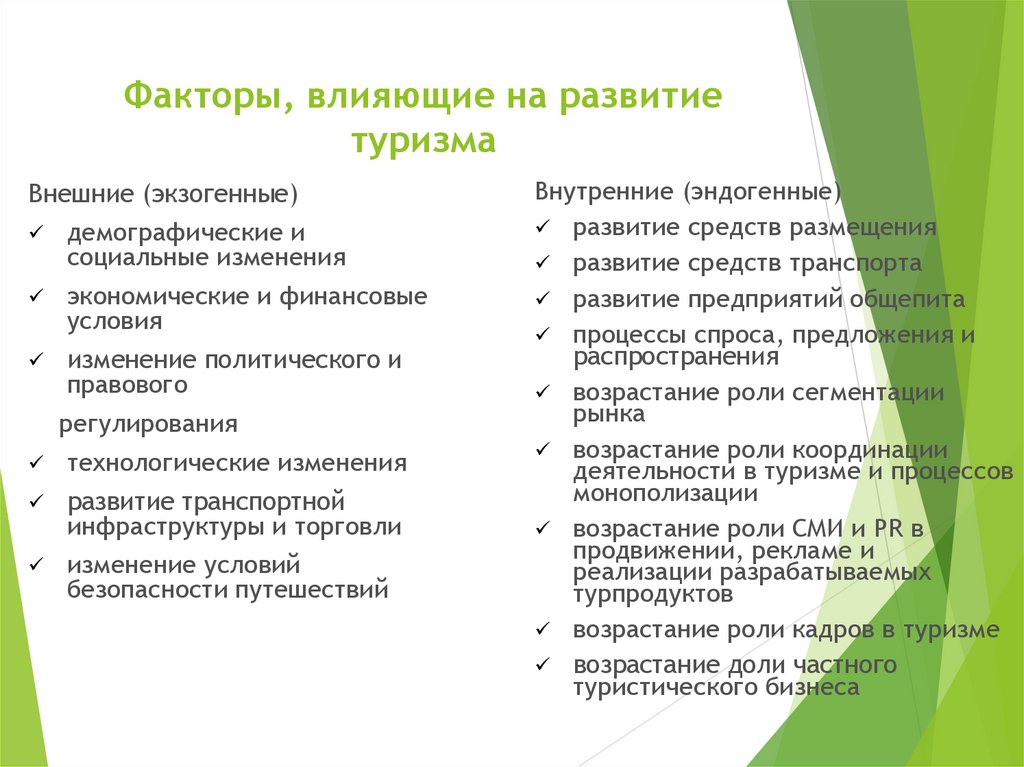 Факторы, влияющие на развитие туризма

Внешние (экзогенные)

✓ демографические и социальные изменения

✓ экономические и финансовые условия

✓ изменение политического и правового

регулирования

✓ технологические изменения

✓ развитие транспортной инфраструктуры и торговли

✓ изменение условий безопасности путешествий

Внутренние (эндогенные)

✓ развитие средств размещения

✓ развитие средств транспорта

✓ развитие предприятий общепита

✓ процессы спроса, предложения и распространения

✓ возрастание роли сегментации рынка

✓ возрастание роли координации деятельности в туризме и процессов монополизации

✓ возрастание роли СМИ и PR в продвижении, рекламе и реализации разрабатываемых турпродуктов

✓ возрастание роли кадров в туризме

✓ возрастание доли частного туристического бизнеса